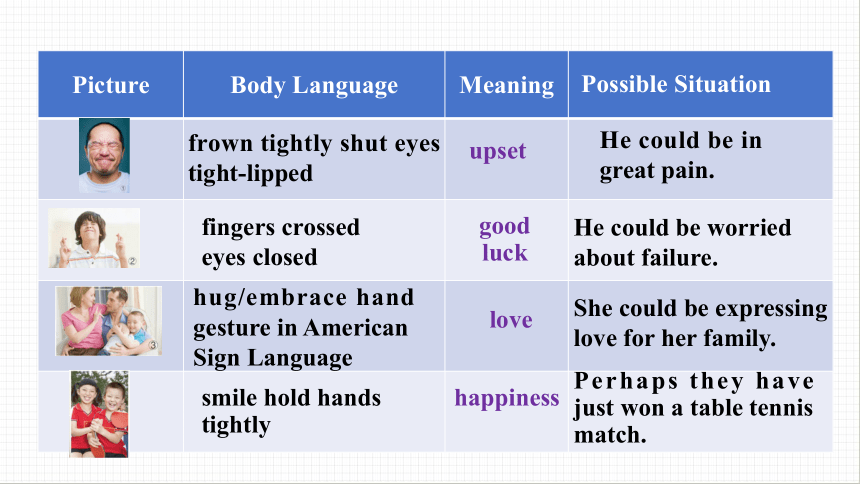 | Picture | Body Language | Meaning | Possible Situation |
|---|---|---|---|
| | frown tightly shut eyes tight-lipped | upset | He could be in great pain. |
| ② | fingers crossed eyes closed | good luck | He could be worried about failure. |
| ③ | hug/embrace hand gesture in American Sign Language | love | She could be expressing love for her family. |
| | smile hold hands tightly | happiness | Perhaps they have just won a table tennis match. |